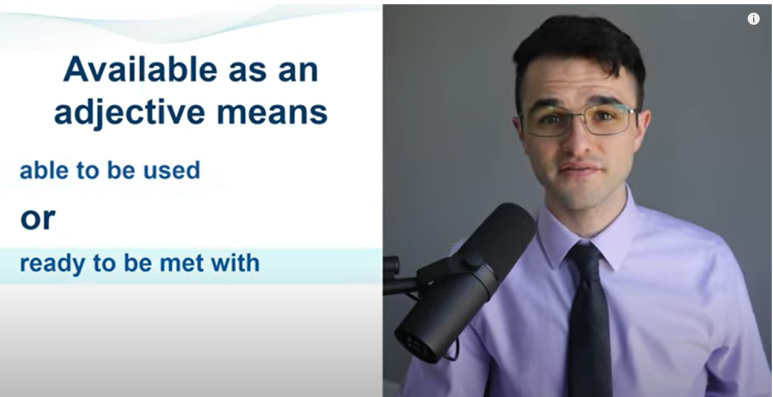 Available as an adjective means

able to be used

or

ready to be met with